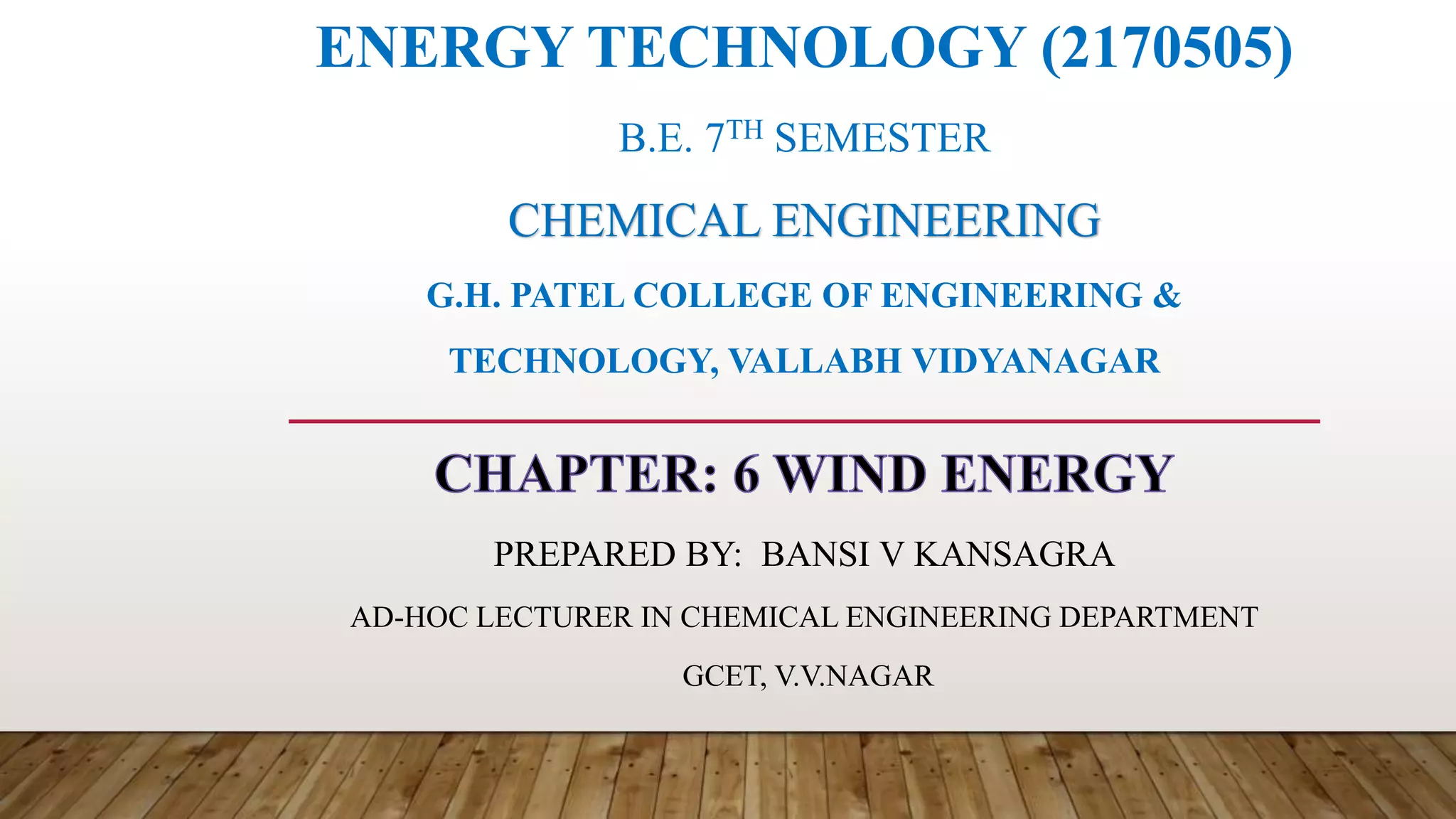 ENERGY TECHNOLOGY (2170505)

B.E. 7$^{TH}$ SEMESTER

CHEMICAL ENGINEERING

G.H. PATEL COLLEGE OF ENGINEERING & TECHNOLOGY, VALLABH VIDYANAGAR

CHAPTER: 6 WIND ENERGY

PREPARED BY: BANSI V KANSAGRA

AD-HOC LECTURER IN CHEMICAL ENGINEERING DEPARTMENT

GCET, V.V.NAGAR